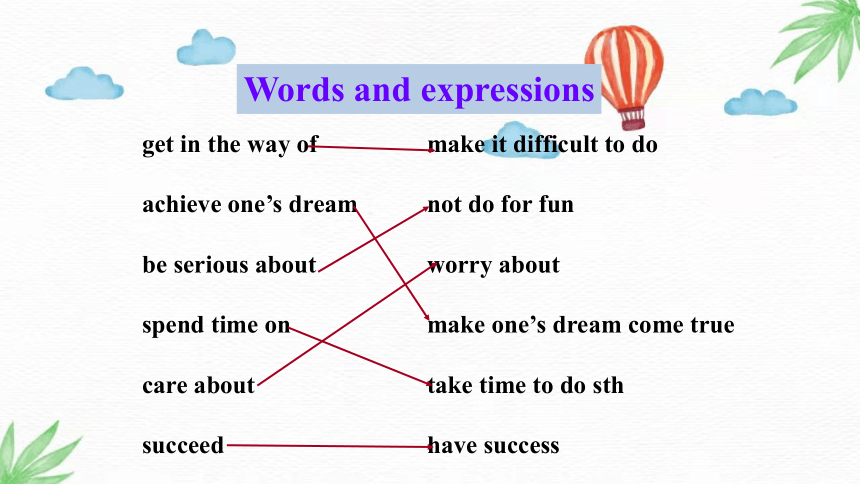 Words and expressions

get in the way of

achieve one’s dream

be serious about

spend time on

care about

succeed

make it difficult to do

not do for fun

worry about

make one’s dream come true

take time to do sth

have success